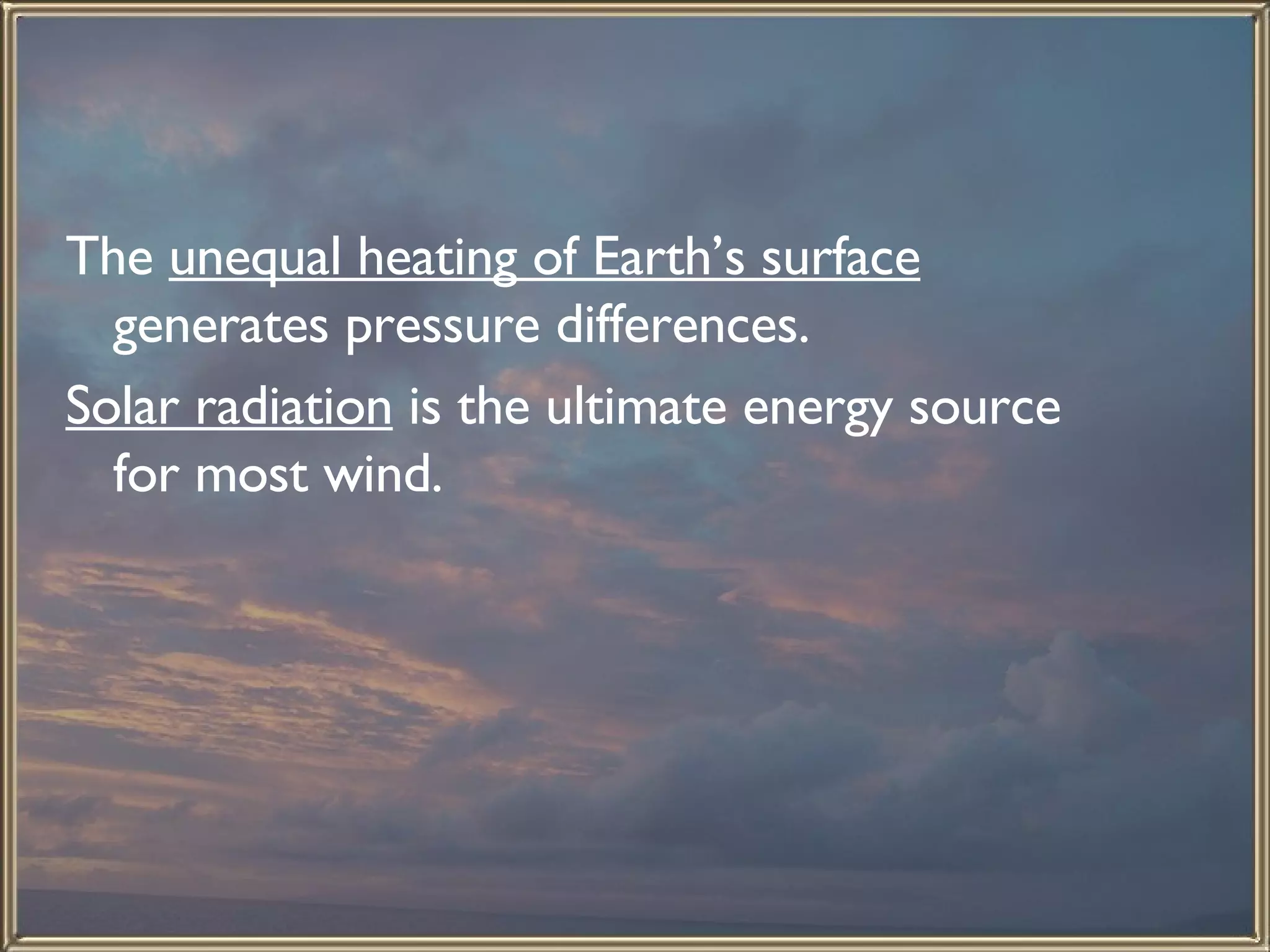 The unequal heating of Earth’s surface generates pressure differences.

Solar radiation is the ultimate energy source for most wind.